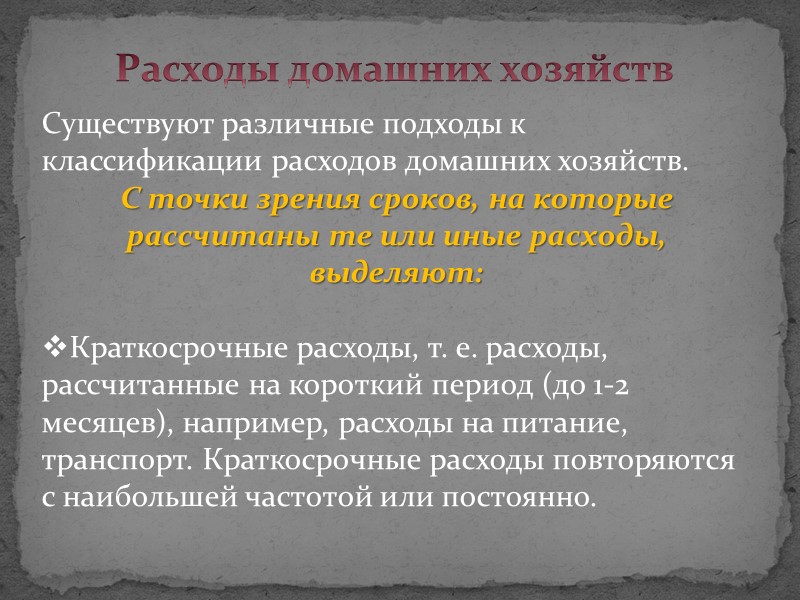 Расходы домашних хозяйств

Существуют различные подходы к классификации расходов домашних хозяйств. С точки зрения сроков, на которые рассчитаны те или иные расходы, выделяют:

❖Краткосрочные расходы, т. е. расходы, рассчитанные на короткий период (до 1-2 месяцев), например, расходы на питание, транспорт. Краткосрочные расходы повторяются с наибольшей частотой или постоянно.